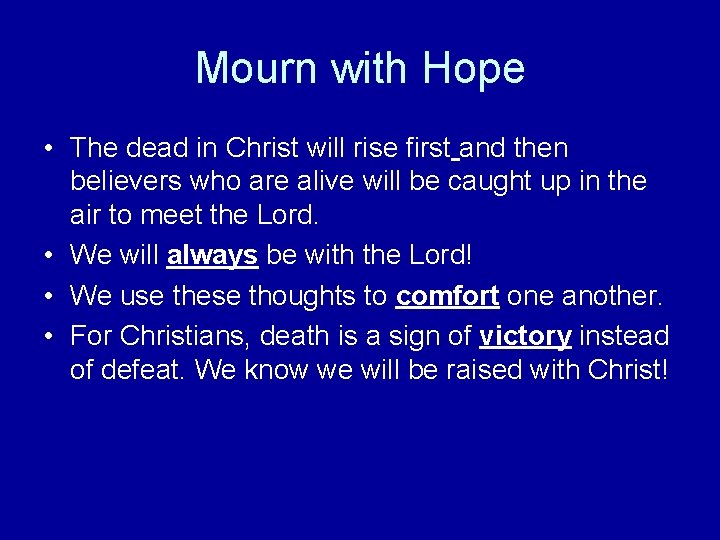 Mourn with Hope

• The dead in Christ will rise first and then believers who are alive will be caught up in the air to meet the Lord.
• We will always be with the Lord!
• We use these thoughts to comfort one another.
• For Christians, death is a sign of victory instead of defeat. We know we will be raised with Christ!